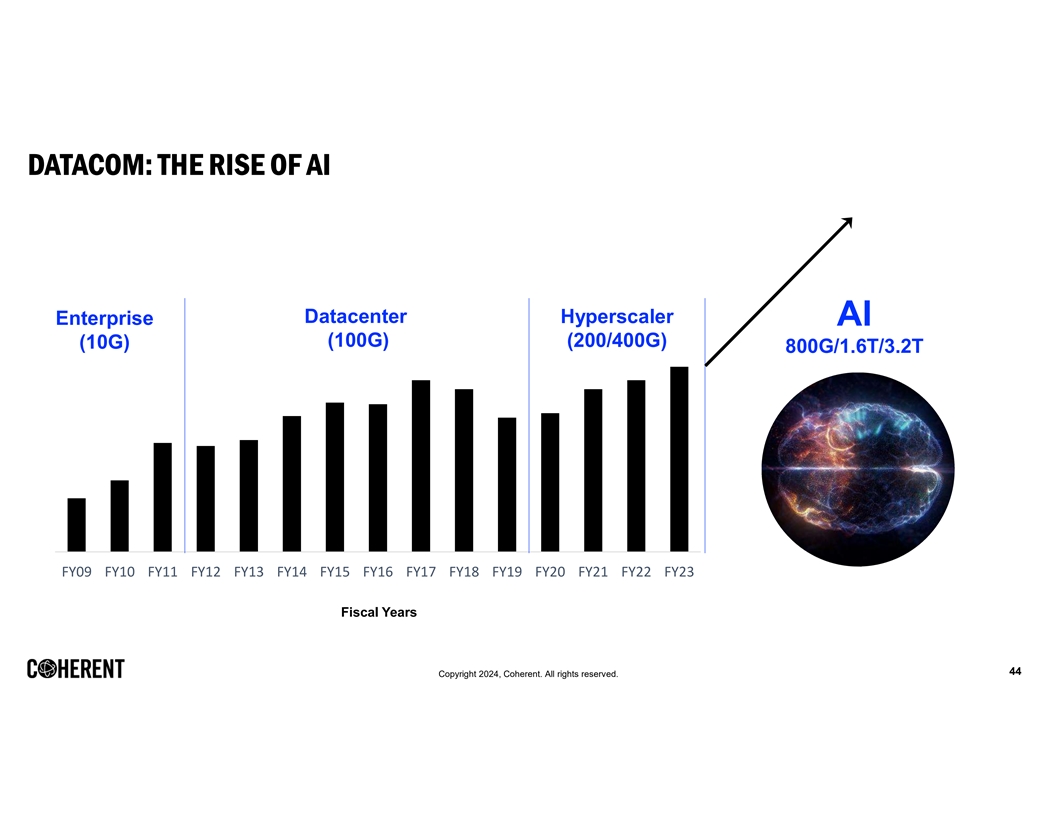 DATACOM: THE RISE OF AI

Enterprise (10G)

Datacenter (100G)

Hyperscaler (200/400G)

AI

800G/1.6T/3.2T

FY09 FY10 FY11 FY12 FY13 FY14 FY15 FY16 FY17 FY18 FY19 FY20 FY21 FY22 FY23

Fiscal Years

COHERENT

Copyright 2024, Coherent. All rights reserved.

44